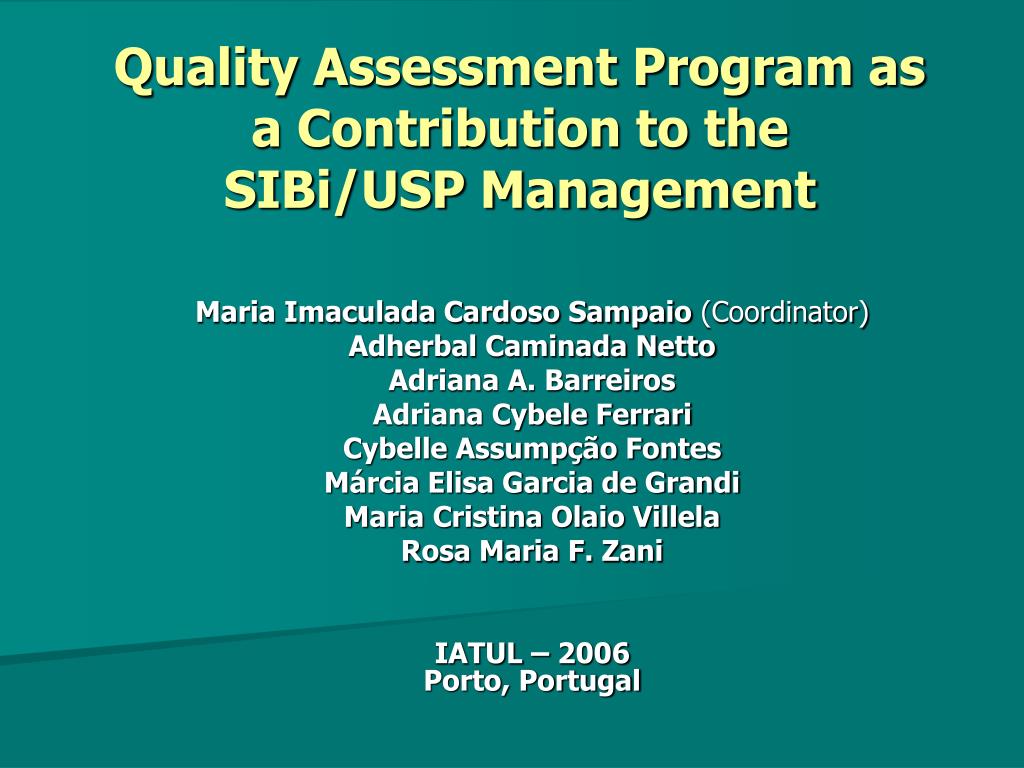 Quality Assessment Program as a Contribution to the SIBi/USP Management

Maria Imaculada Cardoso Sampaio (Coordinator)
Adherbal Caminada Netto
Adriana A. Barreiros
Adriana Cybele Ferrari
Cybelle Assumpção Fontes
Márcia Elisa Garcia de Grandi
Maria Cristina Olaio Villela
Rosa Maria F. Zani

IATUL – 2006
Porto, Portugal